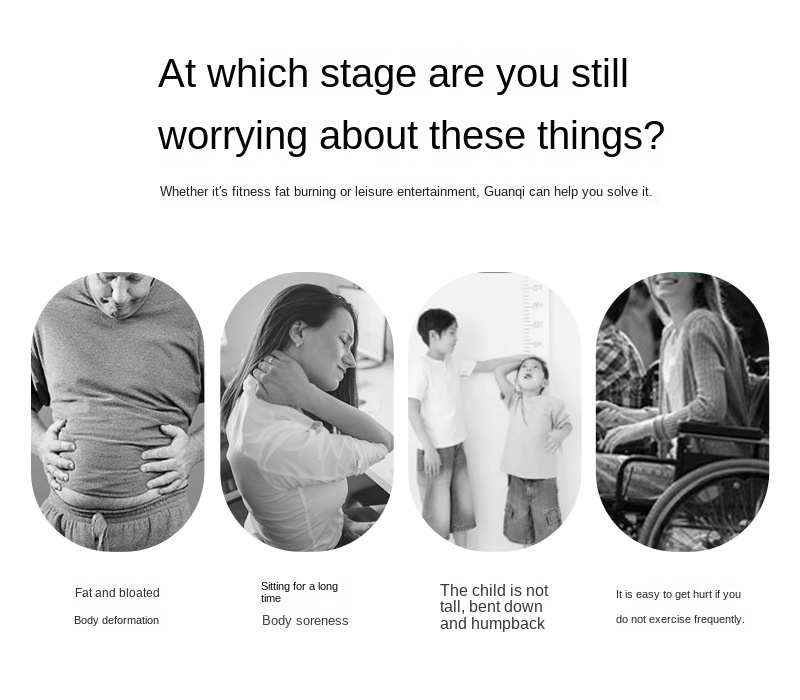 At which stage are you still worrying about these things?

Whether it's fitness fat burning or leisure entertainment, Guanqi can help you solve it.

Fat and bloated

Body deformation

Sitting for a long time

Body soreness

The child is not tall, bent down and humpback

It is easy to get hurt if you do not exercise frequently.